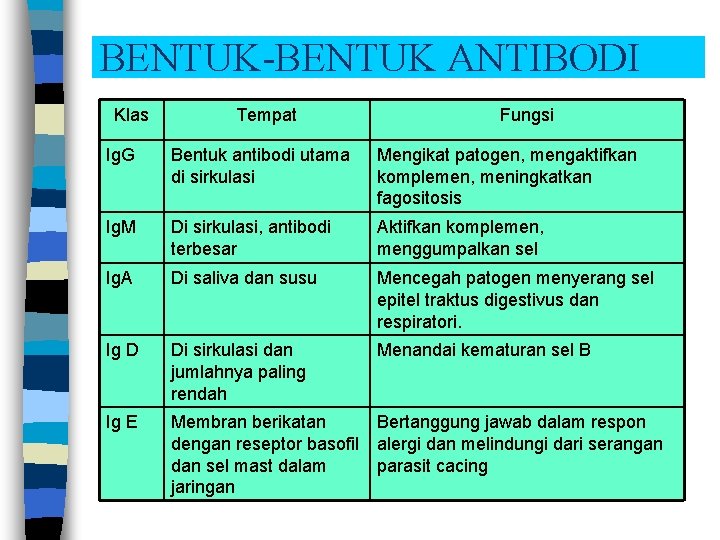 BENTUK-BENTUK ANTIBODI

| Klas | Tempat | Fungsi |
|---|---|---|
| IgG | Bentuk antibodi utama di sirkulasi | Mengikat patogen, mengaktifkan komplemen, meningkatkan fagositosis |
| IgM | Di sirkulasi, antibodi terbesar | Aktifkan komplemen, menggumpalkan sel |
| IgA | Di saliva dan susu | Mencegah patogen menyerang sel epitel traktus digestivus dan respiratori. |
| Ig D | Di sirkulasi dan jumlahnya paling rendah | Menandai kematuran sel B |
| Ig E | Membran berikatan dengan reseptor basofil dan sel mast dalam jaringan | Bertanggung jawab dalam respon alergi dan melindungi dari serangan parasit cacing |